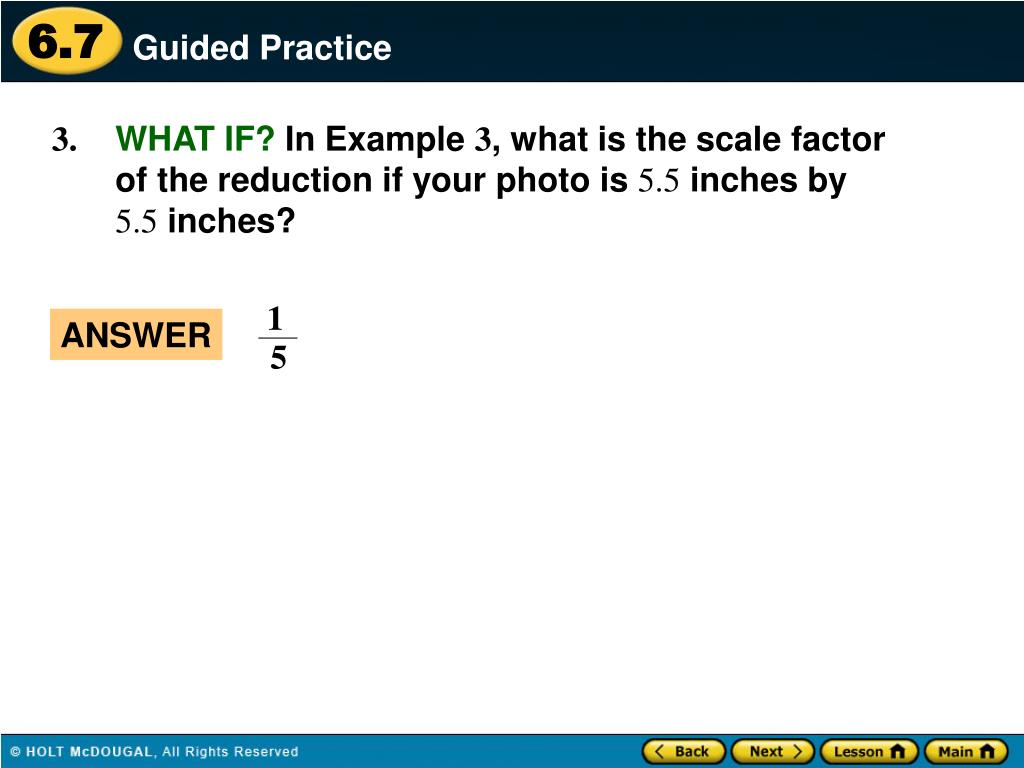 6.7 Guided Practice

3. WHAT IF? In Example 3, what is the scale factor of the reduction if your photo is 5.5 inches by 5.5 inches?

ANSWER $\frac{1}{5}$

© HOLT McDOUGAL, All Rights Reserved

Back Next Lesson Main